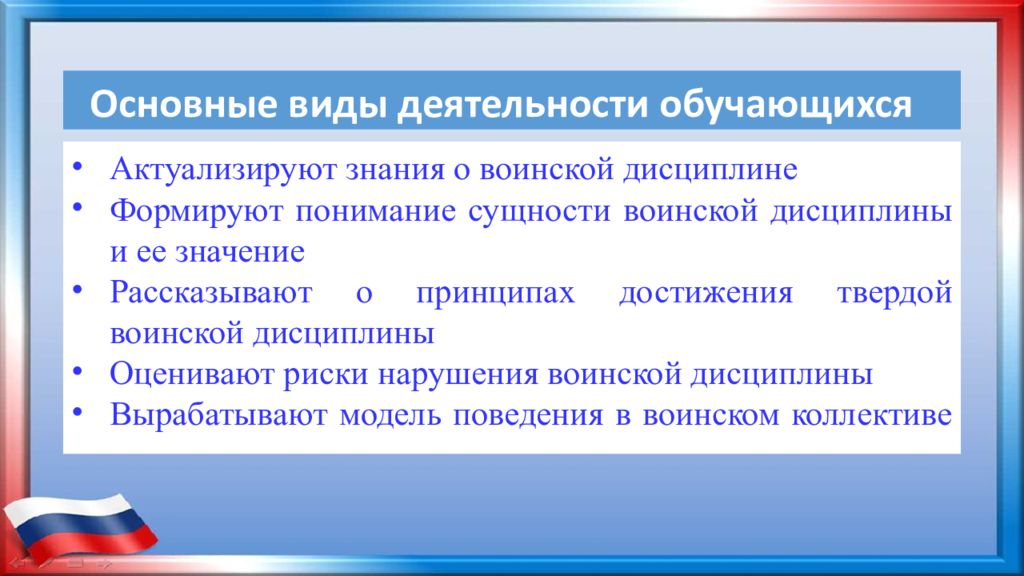 Основные виды деятельности обучающихся

• Актуализируют знания о воинской дисциплине
• Формируют понимание сущности воинской дисциплины и ее значение
• Рассказывают о принципах достижения твердой воинской дисциплины
• Оценивают риски нарушения воинской дисциплины
• Вырабатывают модель поведения в воинском коллективе